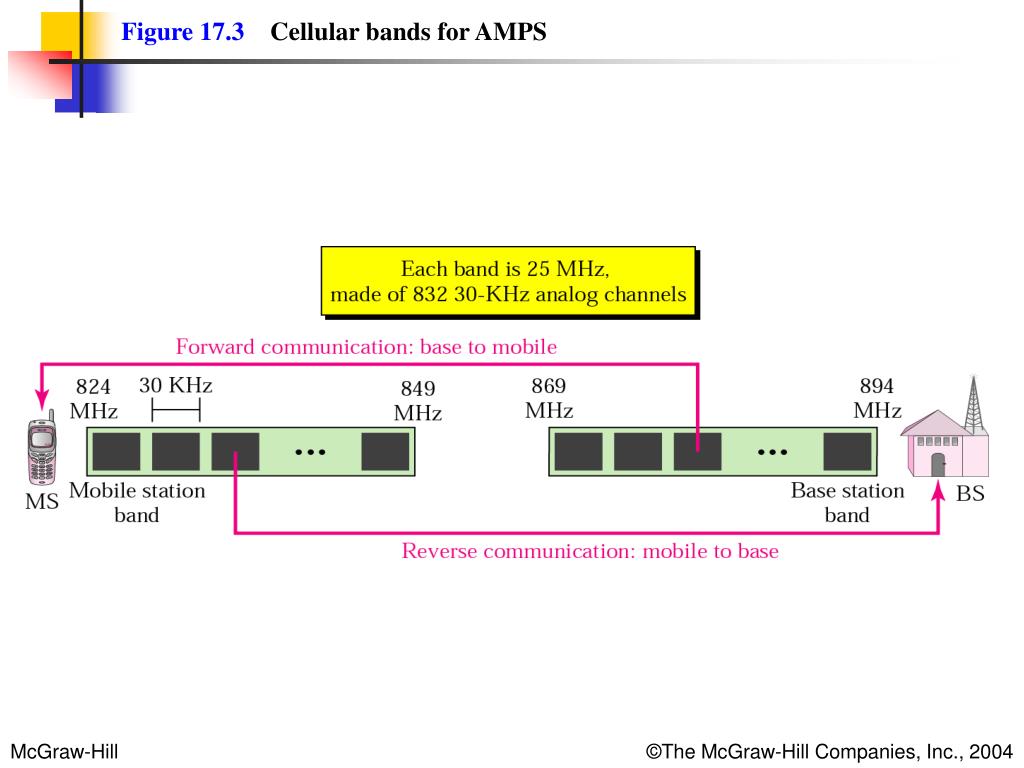 Figure 17.3 Cellular bands for AMPS

Each band is 25 MHz, made of 832 30-KHz analog channels

Forward communication: base to mobile

824 MHz

30 KHz

849 MHz

869 MHz

894 MHz

...

...

MS

Mobile station band

Base station band

BS

Reverse communication: mobile to base

McGraw-Hill

©The McGraw-Hill Companies, Inc., 2004